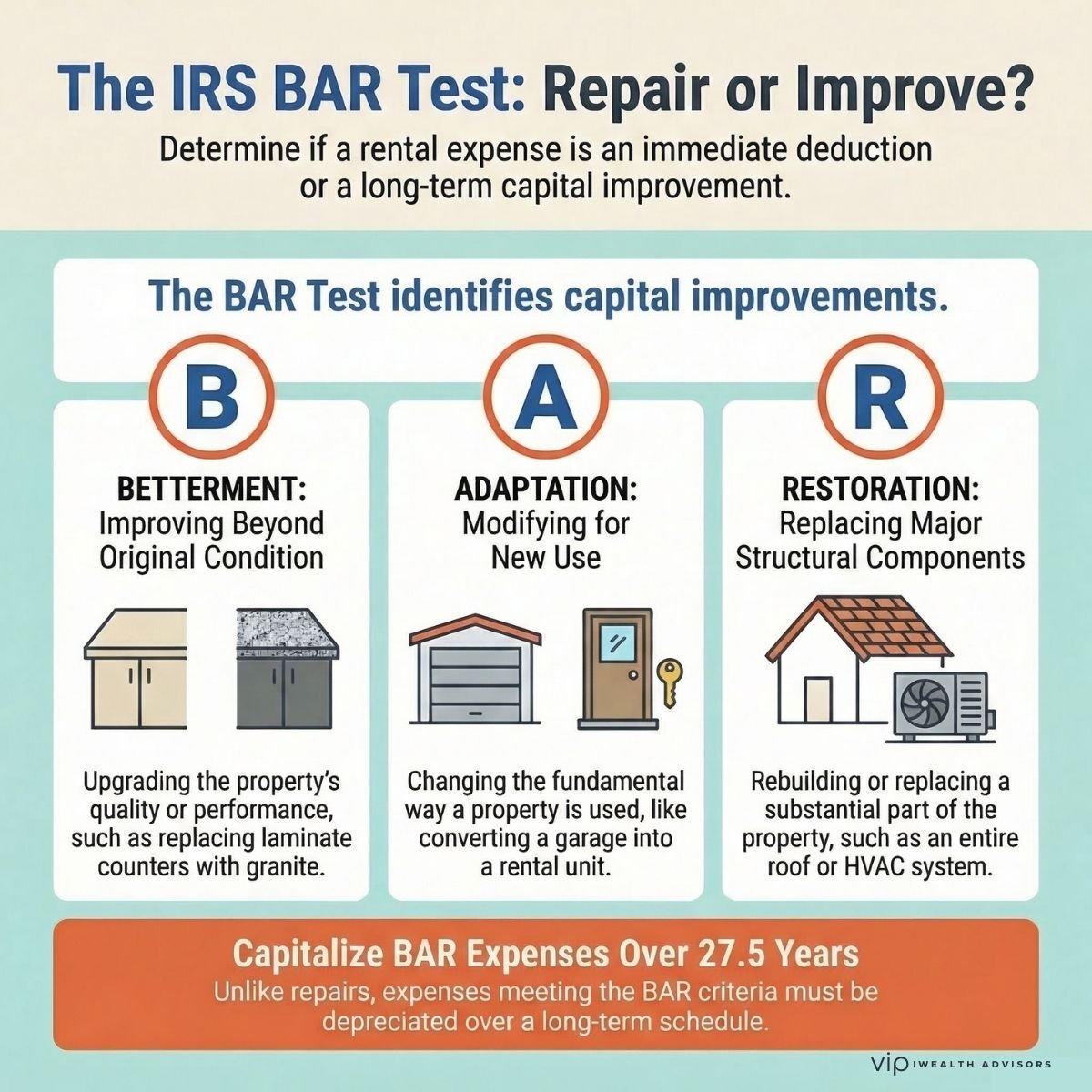 The IRS BAR Test: Repair or Improve?

Determine if a rental expense is an immediate deduction or a long-term capital improvement.

The BAR Test identifies capital improvements.

B

BETTERMENT:
Improving Beyond Original Condition

Upgrading the property's quality or performance, such as replacing laminate counters with granite.

A

ADAPTATION:
Modifying for New Use

Changing the fundamental way a property is used, like converting a garage into a rental unit.

R

RESTORATION:
Replacing Major Structural Components

Rebuilding or replacing a substantial part of the property, such as an entire roof or HVAC system.

Capitalize BAR Expenses Over 27.5 Years

Unlike repairs, expenses meeting the BAR criteria must be depreciated over a long-term schedule.

VIP | WEALTH ADVISORS